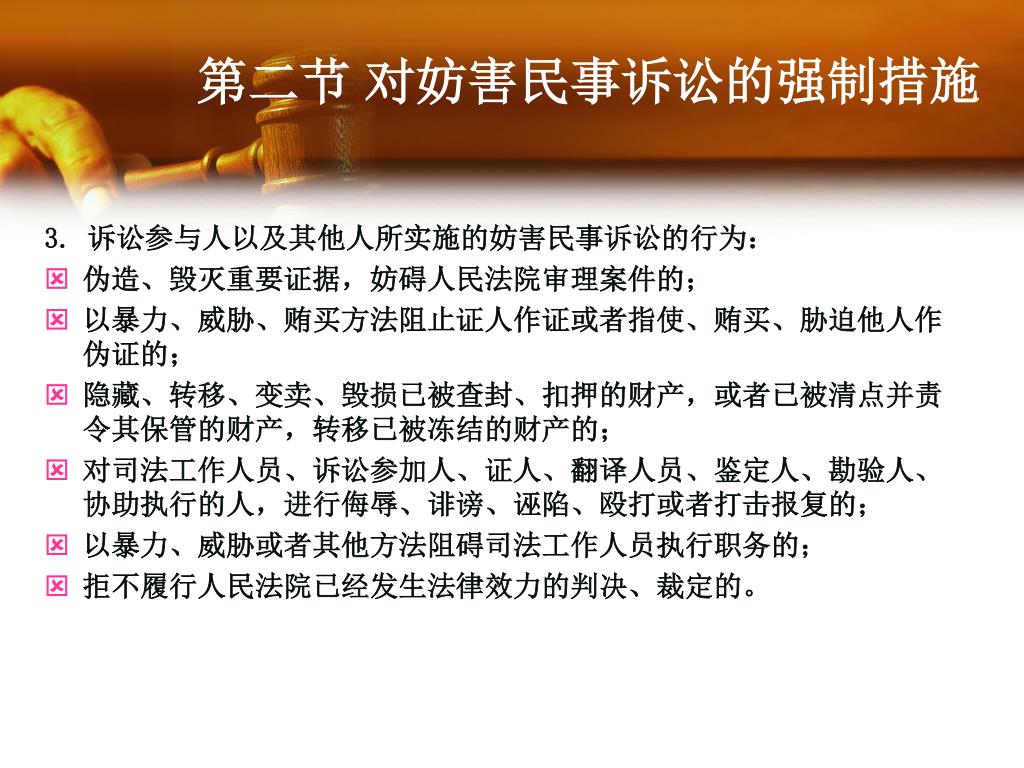 第二节 对妨害民事诉讼的强制措施

3. 诉讼参与人以及其他人所实施的妨害民事诉讼的行为：

☒ 伪造、毁灭重要证据，妨碍人民法院审理案件的；

☒ 以暴力、威胁、贿买方法阻止证人作证或者指使、贿买、胁迫他人作伪证的；

☒ 隐藏、转移、变卖、毁损已被查封、扣押的财产，或者已被清点并责令其保管的财产，转移已被冻结的财产的；

☒ 对司法工作人员、诉讼参加人、证人、翻译人员、鉴定人、勘验人、协助执行的人，进行侮辱、诽谤、诬陷、殴打或者打击报复的；

☒ 以暴力、威胁或者其他方法阻碍司法工作人员执行职务的；

☒ 拒不履行人民法院已经发生法律效力的判决、裁定的。